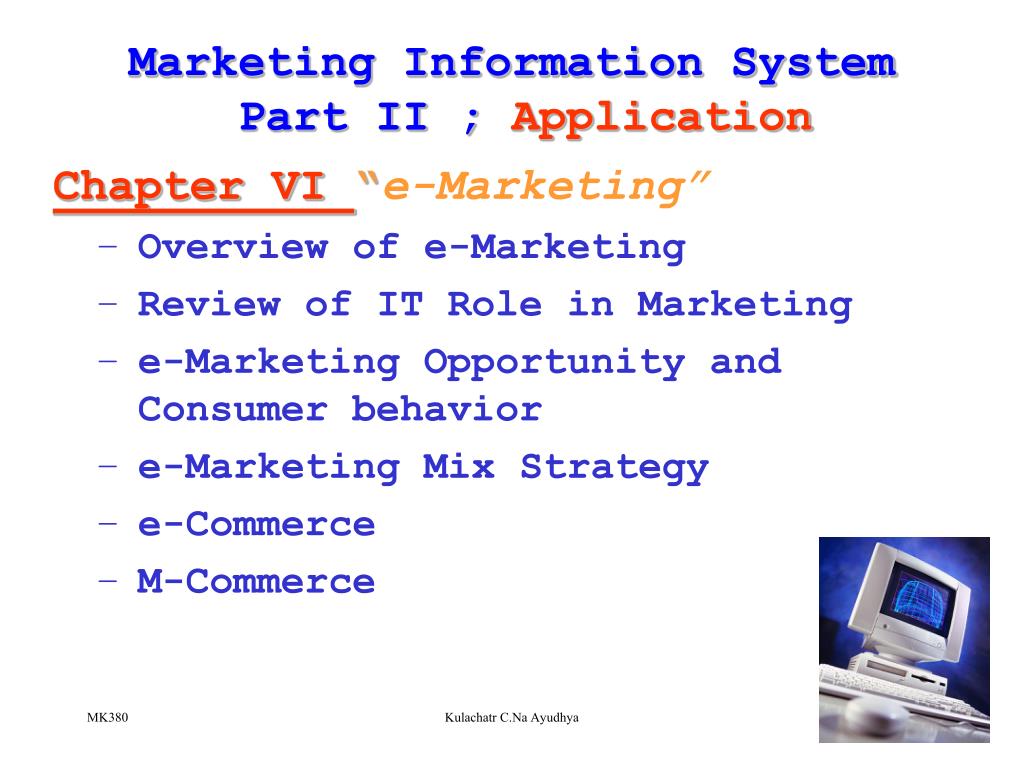 Marketing Information System
Part II ; Application

Chapter VI “e-Marketing”

– Overview of e-Marketing
– Review of IT Role in Marketing
– e-Marketing Opportunity and Consumer behavior
– e-Marketing Mix Strategy
– e-Commerce
– M-Commerce

MK380

Kulachatr C.Na Ayudhya